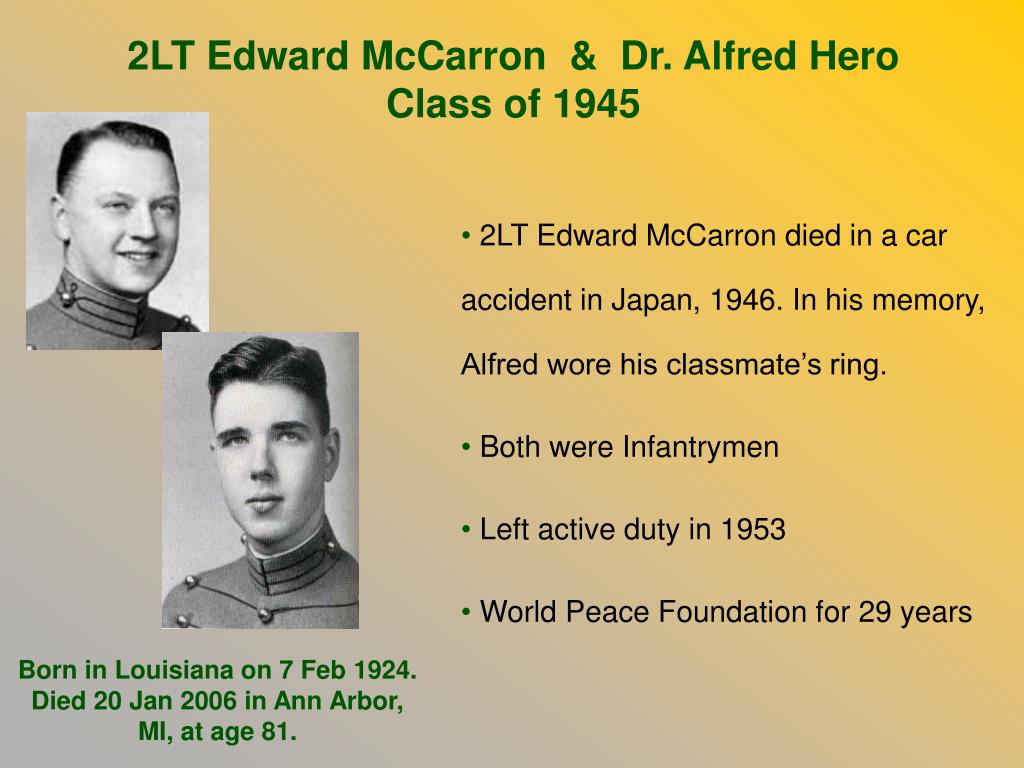 2LT Edward McCarron & Dr. Alfred Hero
Class of 1945

• 2LT Edward McCarron died in a car accident in Japan, 1946. In his memory, Alfred wore his classmate's ring.

• Both were Infantrymen

• Left active duty in 1953

• World Peace Foundation for 29 years

Born in Louisiana on 7 Feb 1924. Died 20 Jan 2006 in Ann Arbor, MI, at age 81.